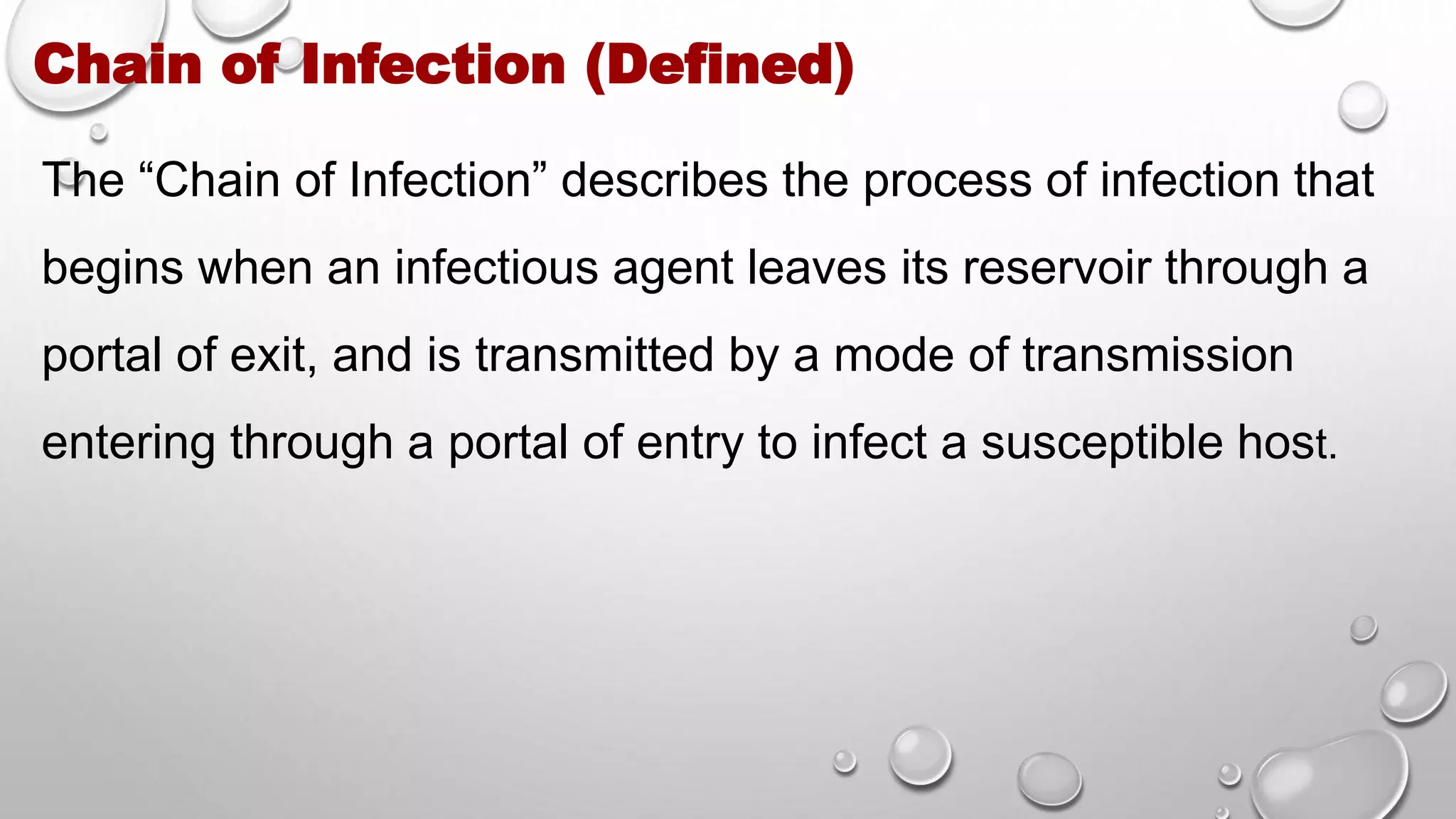 Chain of Infection (Defined)

The “Chain of Infection” describes the process of infection that begins when an infectious agent leaves its reservoir through a portal of exit, and is transmitted by a mode of transmission entering through a portal of entry to infect a susceptible host.